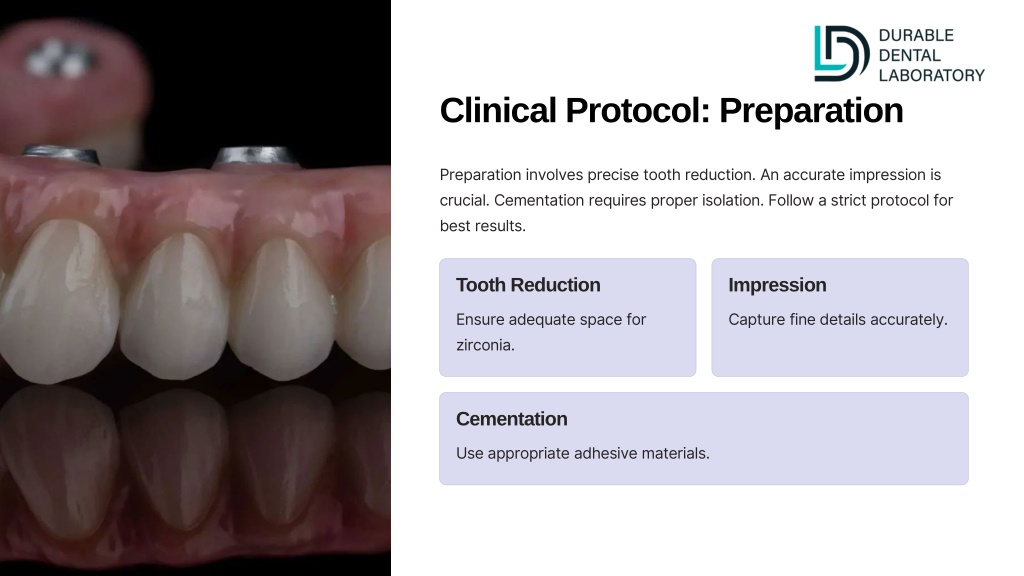 DURABLE
DENTAL
LABORATORY

Clinical Protocol: Preparation

Preparation involves precise tooth reduction. An accurate impression is crucial. Cementation requires proper isolation. Follow a strict protocol for best results.

Tooth Reduction

Ensure adequate space for zirconia.

Impression

Capture fine details accurately.

Cementation

Use appropriate adhesive materials.